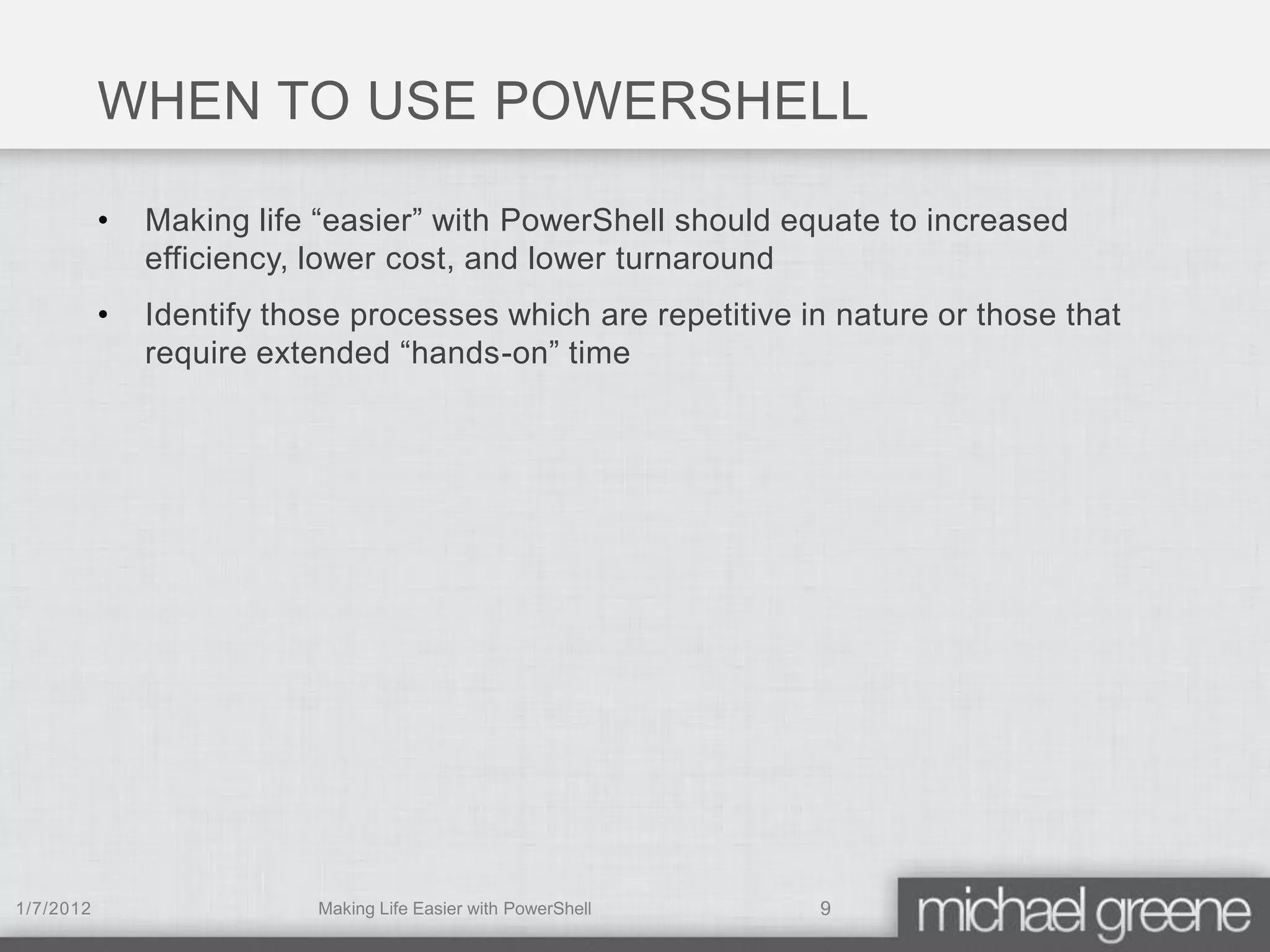 WHEN TO USE POWERSHELL

• Making life “easier” with PowerShell should equate to increased efficiency, lower cost, and lower turnaround

• Identify those processes which are repetitive in nature or those that require extended “hands-on” time

1/7/2012 Making Life Easier with PowerShell 9

michael greene